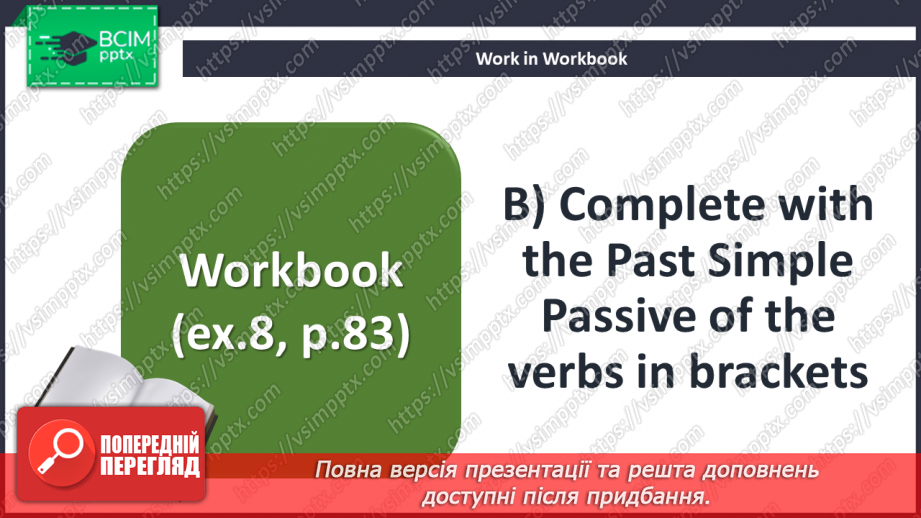 ВСІМ pptx

Work in Workbook

Workbook (ex.8, p.83)

B) Complete with the Past Simple Passive of the verbs in brackets

ПОПЕРЕДНІЙ ПЕРЕГЛЯД

Повна версія презентації та решта доповнень доступні після придбання.

https://vsimpptx.com